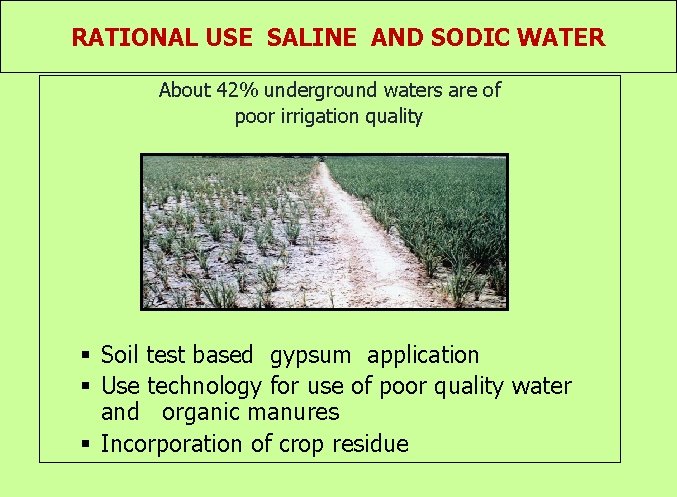 RATIONAL USE SALINE AND SODIC WATER

About 42% underground waters are of poor irrigation quality

• Soil test based gypsum application
• Use technology for use of poor quality water and organic manures
• Incorporation of crop residue